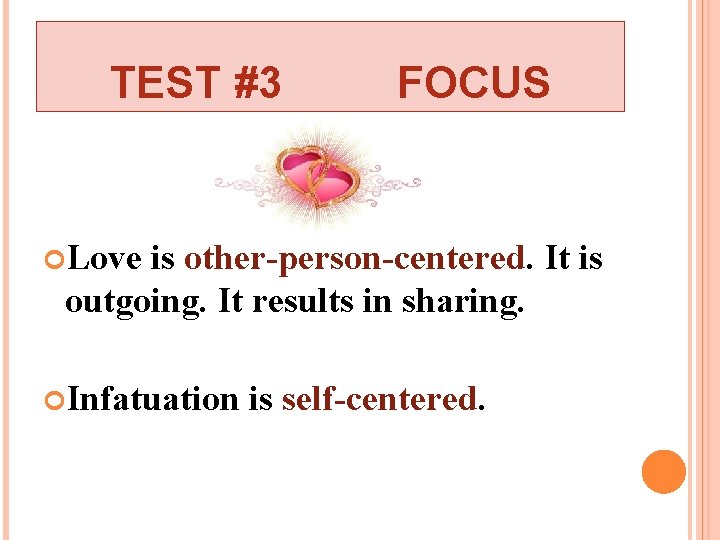 TEST #3 FOCUS

Love is other-person-centered. It is outgoing. It results in sharing.

Infatuation is self-centered.